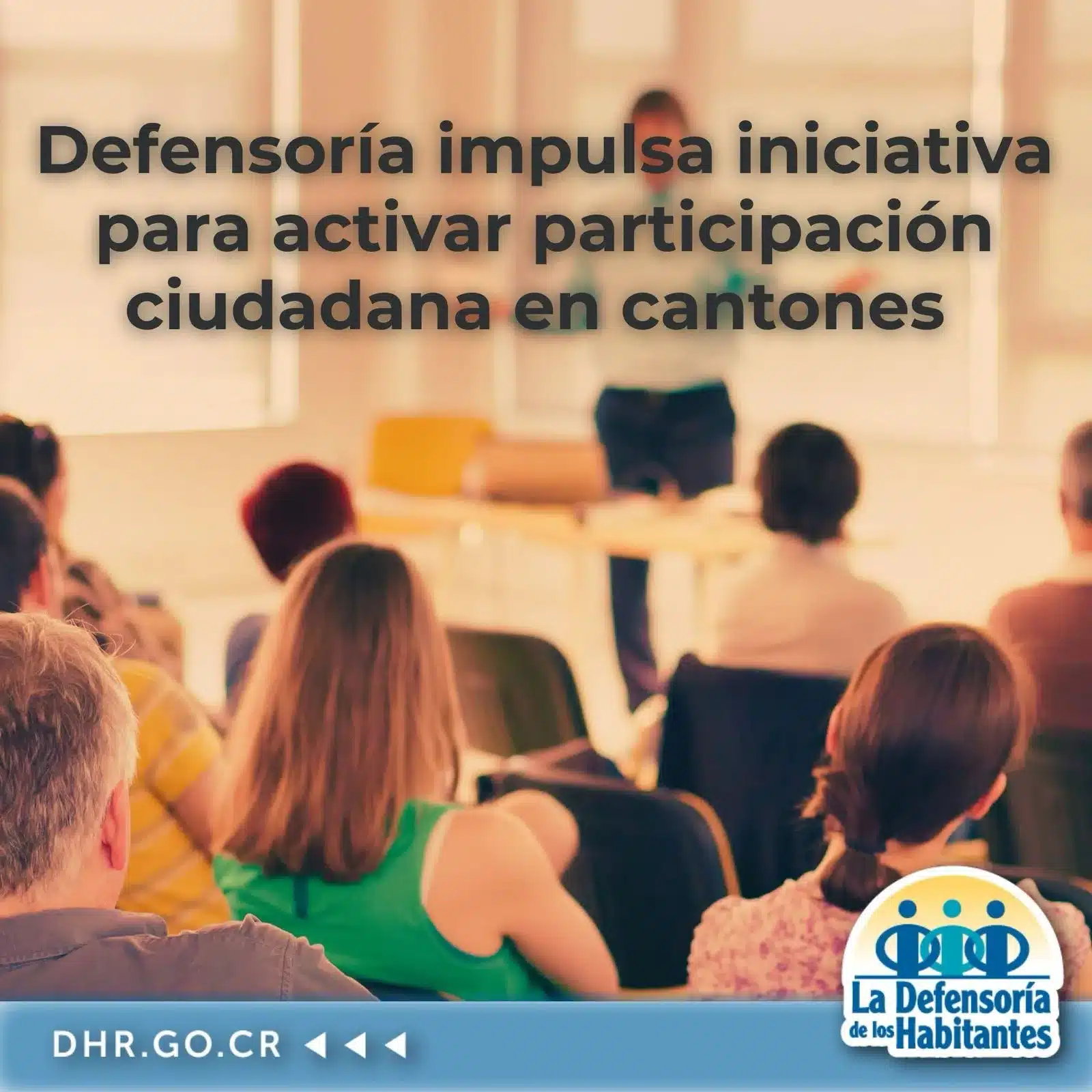 Defensoría impulsa iniciativa para activar participación ciudadana en cantones

DHR.GO.CR

La Defensoría de los Habitantes